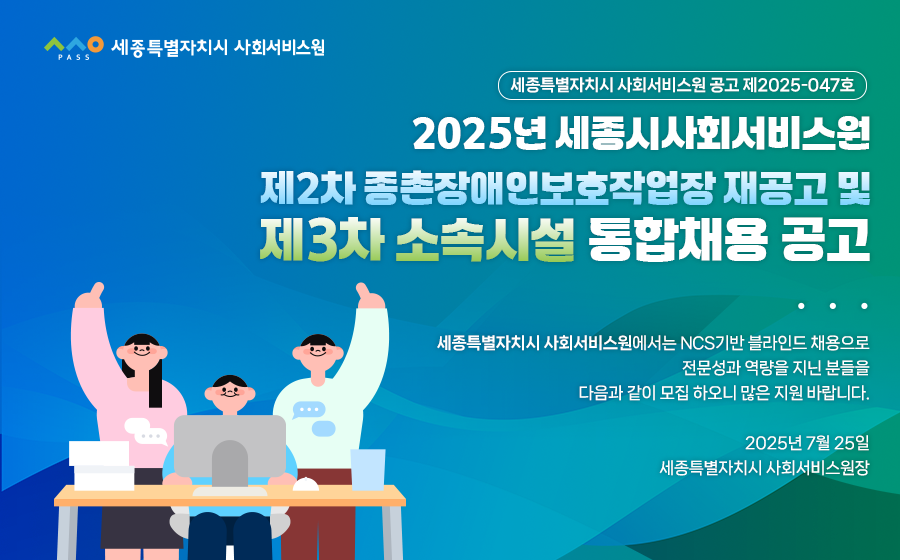 PASS 세종특별자치시 사회서비스원

세종특별자치시 사회서비스원 공고 제2025-047호

2025년 세종시사회서비스원 제2차 종촌장애인보호작업장 재공고 및 제3차 소속시설 통합채용 공고

세종특별자치시 사회서비스원에서는 NCS기반 블라인드 채용으로 전문성과 역량을 지닌 분들을 다음과 같이 모집 하오니 많은 지원 바랍니다.

2025년 7월 25일
세종특별자치시 사회서비스원장